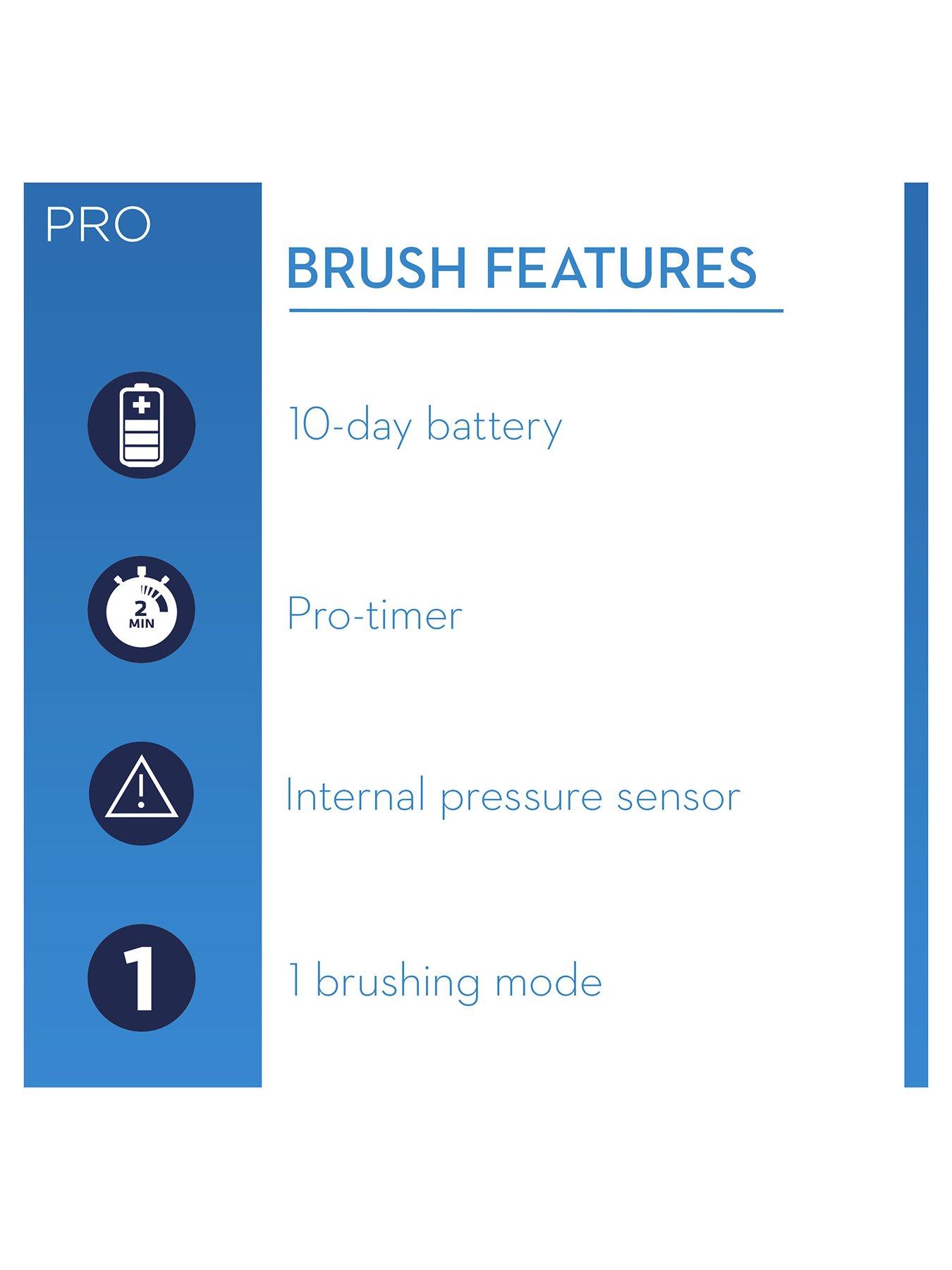 PRO

BRUSH FEATURES

10-day battery

2 MIN

Pro-timer

Internal pressure sensor

1

1 brushing mode